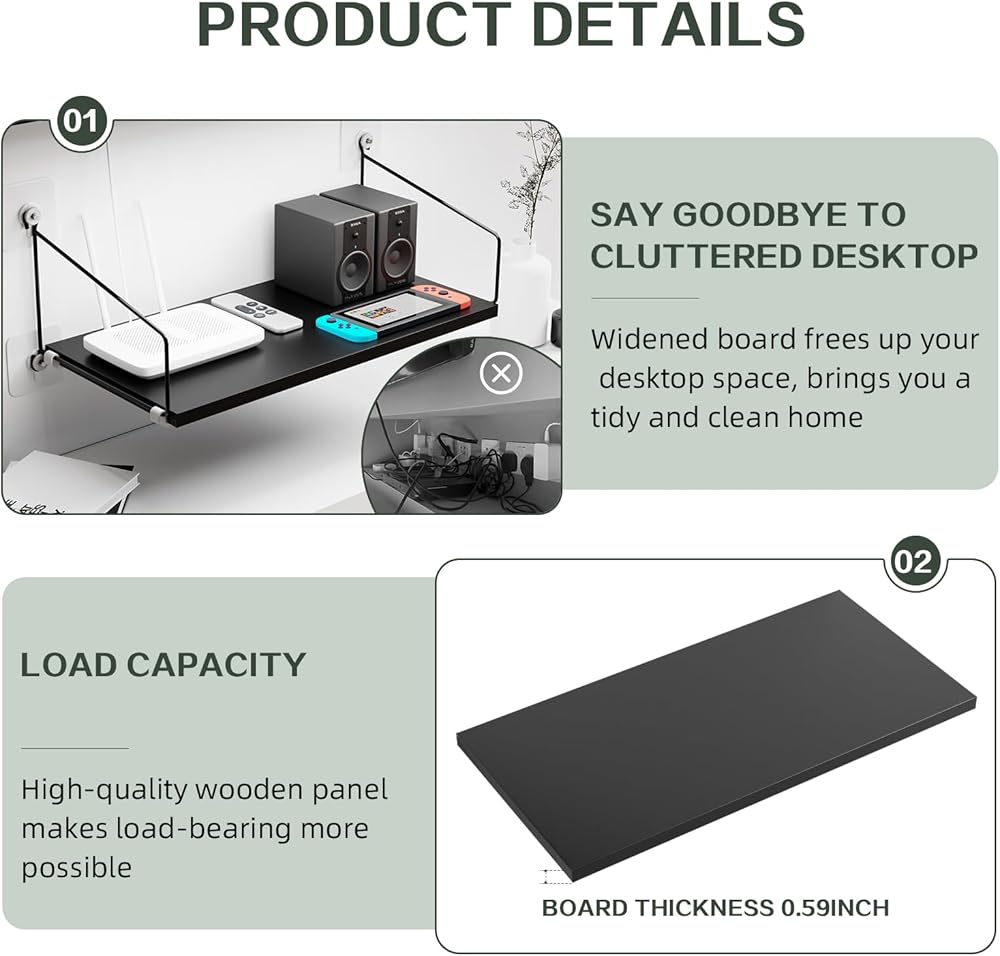 PRODUCT DETAILS

01

SAY GOODBYE TO CLUTTERED DESKTOP

Widened board frees up your desktop space, brings you a tidy and clean home

02

LOAD CAPACITY

High-quality wooden panel makes load-bearing more possible

BOARD THICKNESS 0.59INCH